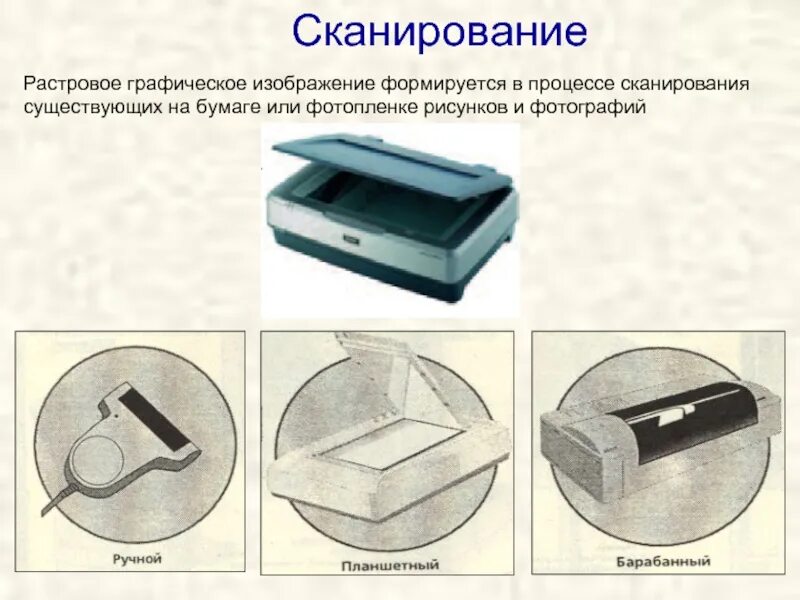 Сканирование

Растровое графическое изображение формируется в процессе сканирования существующих на бумаге или фотопленке рисунков и фотографий

Ручной

Планшетный

Барабанный